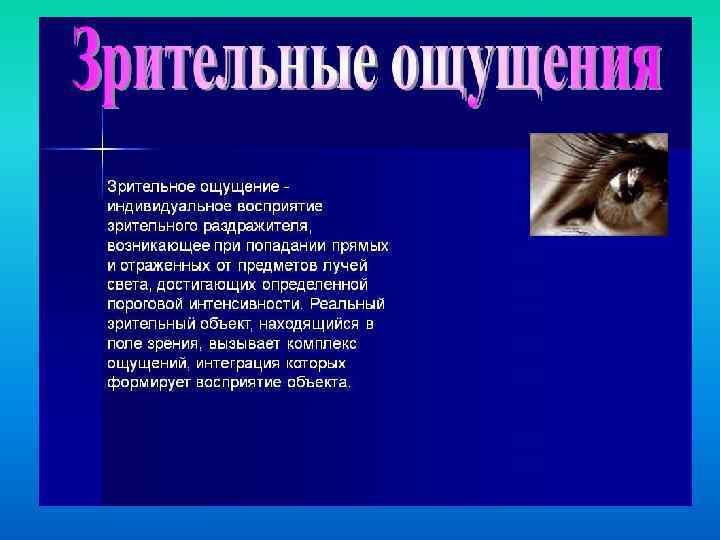 Зрительные ощущения

Зрительное ощущение - индивидуальное восприятие зрительного раздражителя, возникающее при попадании прямых и отраженных от предметов лучей света, достигающих определенной пороговой интенсивности. Реальный зрительный объект, находящийся в поле зрения, вызывает комплекс ощущений, интеграция которых формирует восприятие объекта.